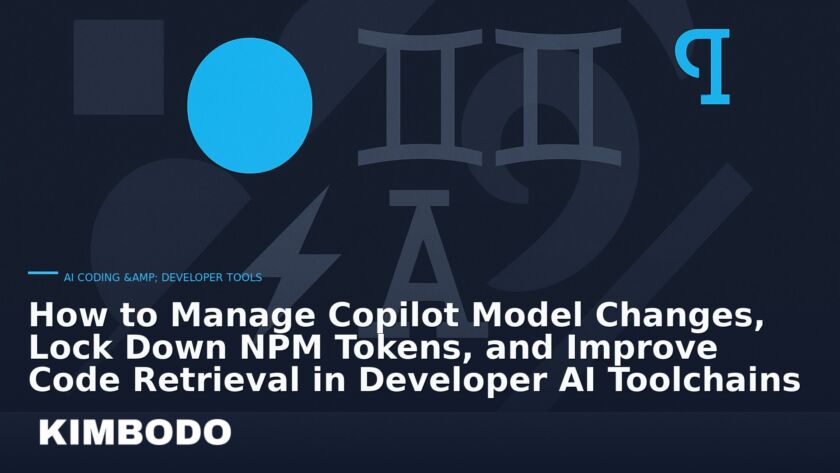 AI CODING &AMP; DEVELOPER TOOLS

How to Manage Copilot Model Changes, Lock Down NPM Tokens, and Improve Code Retrieval in Developer AI Toolchains

KIMBODO